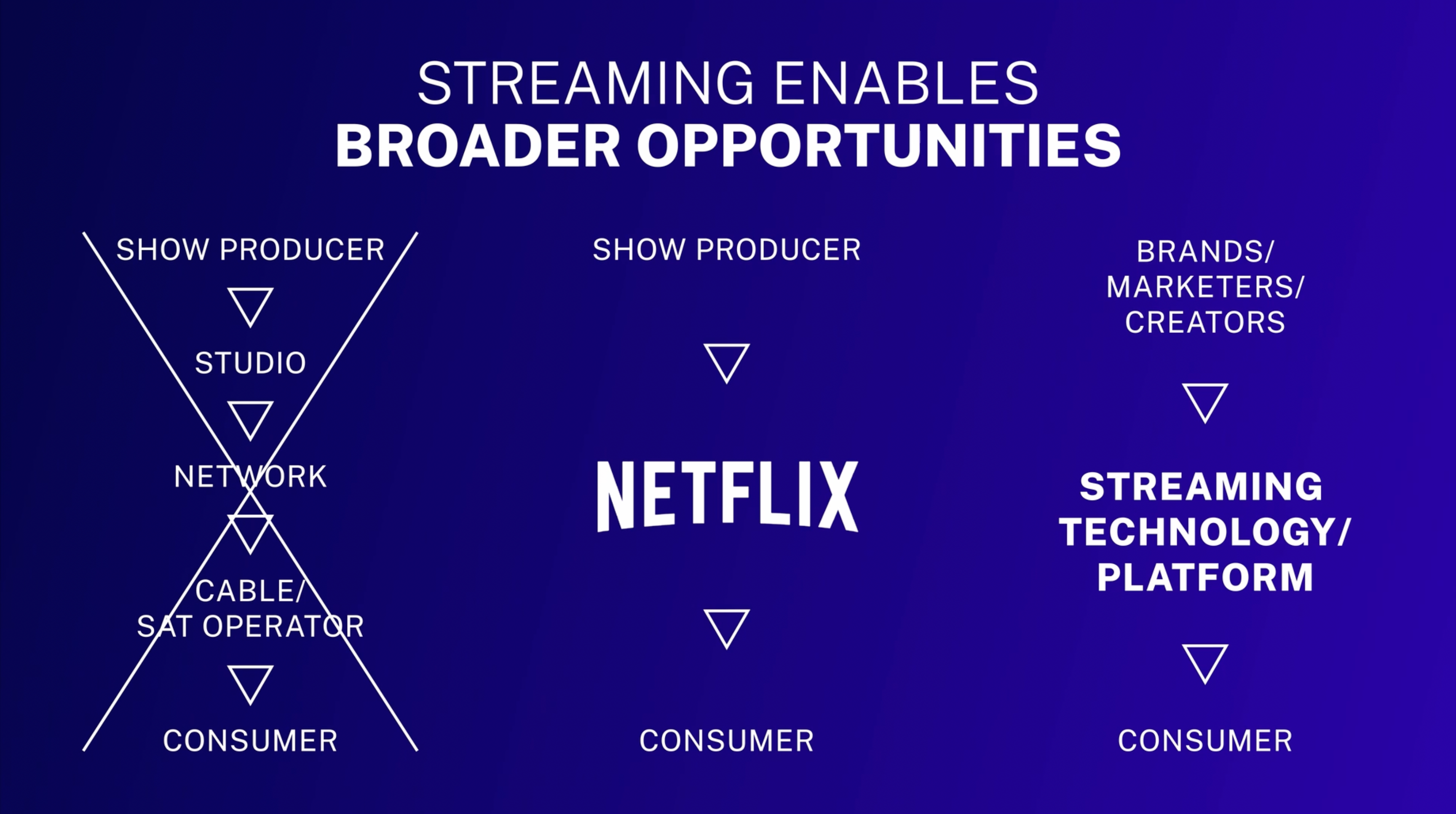 STREAMING ENABLES
BROADER OPPORTUNITIES

SHOW PRODUCER

STUDIO

NETWORK

CABLE/
SAT OPERATOR

CONSUMER

SHOW PRODUCER

NETFLIX

CONSUMER

BRANDS/
MARKETERS/
CREATORS

STREAMING
TECHNOLOGY/
PLATFORM

CONSUMER